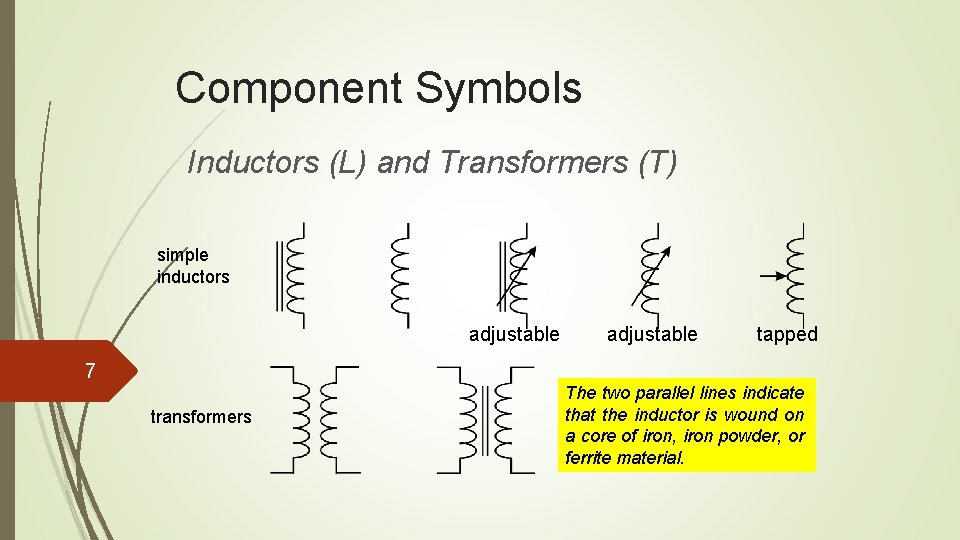 Component Symbols

Inductors (L) and Transformers (T)

simple inductors

adjustable

adjustable

tapped

7

transformers

The two parallel lines indicate that the inductor is wound on a core of iron, iron powder, or ferrite material.